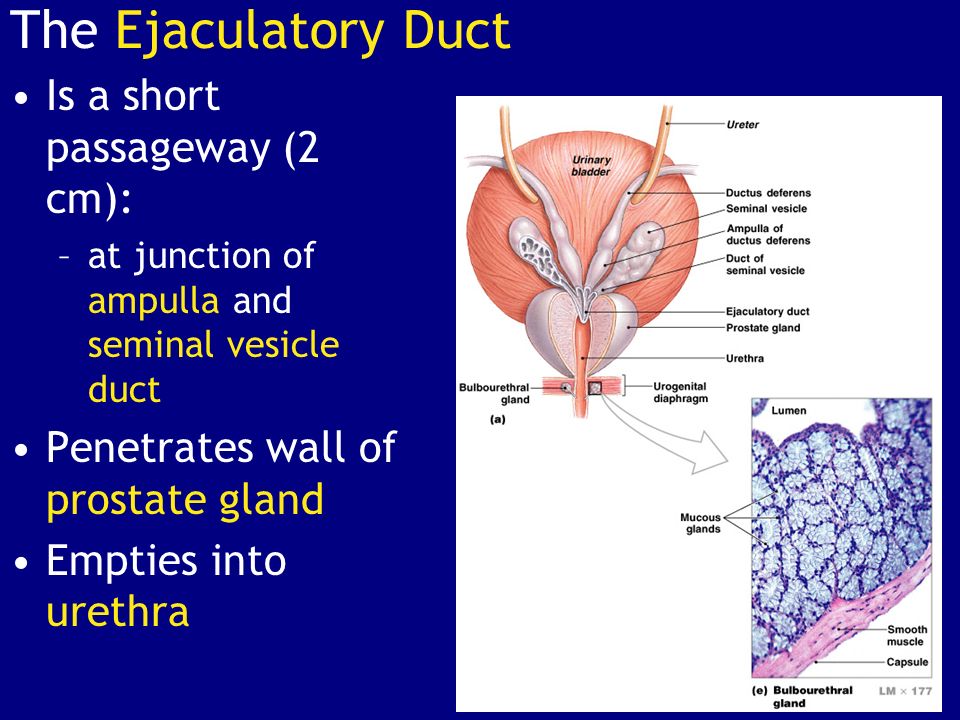 The Ejaculatory Duct

• Is a short passageway (2 cm):
– at junction of ampulla and seminal vesicle duct

• Penetrates wall of prostate gland

• Empties into urethra

Ureter
Urinary bladder
Ductus deferens
Seminal vesicle
Ampulla of ductus deferens
Duct of seminal vesicle
Ejaculatory duct
Prostate gland
Urethra
Bulbourethral gland
Urogenital diaphragm
(a)
Lumen
Mucous glands
Smooth muscle
Capsule
(e) Bulbourethral gland
LM × 177